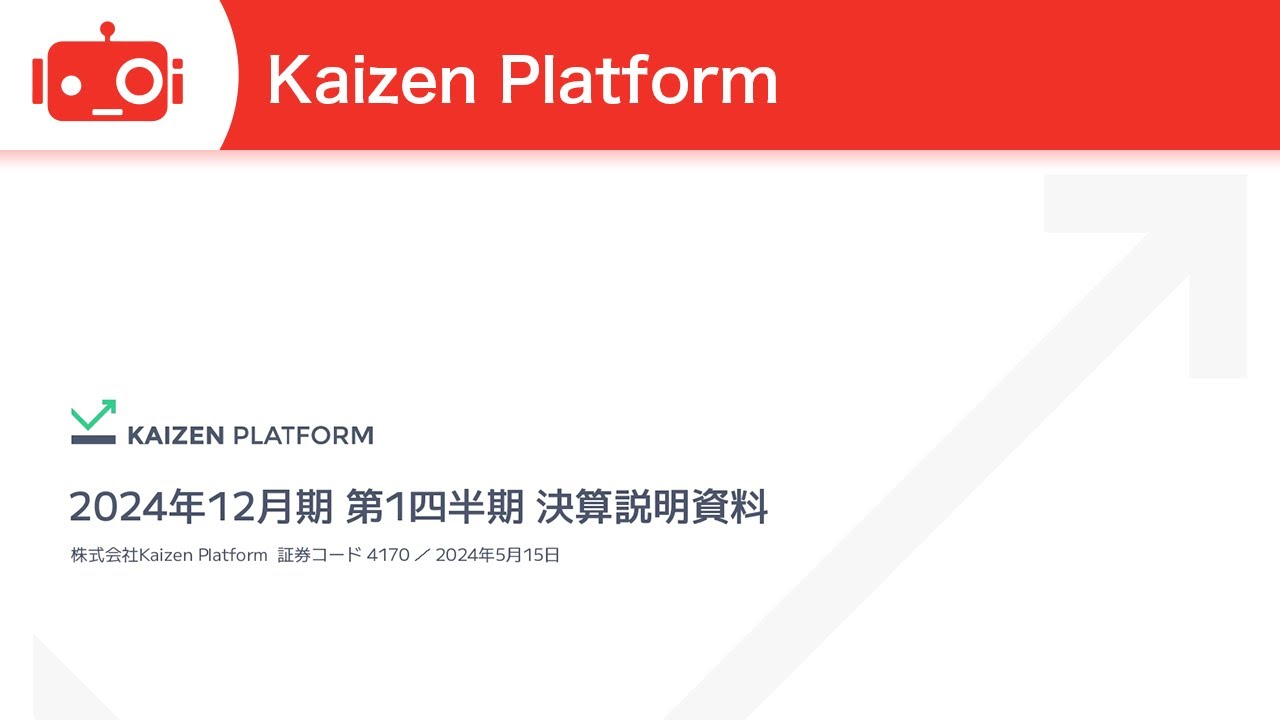 Kaizen Platform

KAIZEN PLATFORM

2024年12月期 第1四半期 決算説明資料

株式会社Kaizen Platform 証券コード 4170 ／ 2024年5月15日